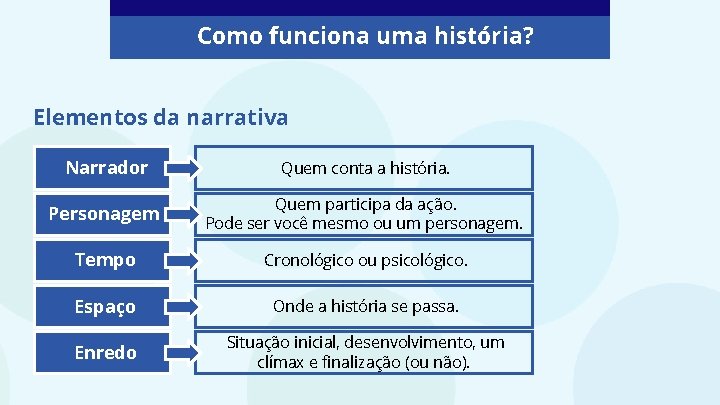 Como funciona uma história?

Elementos da narrativa

Narrador
Quem conta a história.

Personagem
Quem participa da ação. Pode ser você mesmo ou um personagem.

Tempo
Cronológico ou psicológico.

Espaço
Onde a história se passa.

Enredo
Situação inicial, desenvolvimento, um clímax e finalização (ou não).